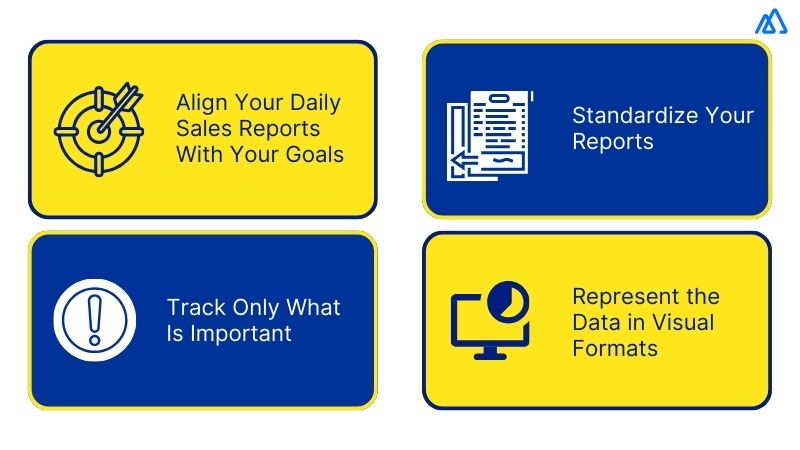 Align Your Daily Sales Reports With Your Goals

Standardize Your Reports

Track Only What Is Important

Represent the Data in Visual Formats